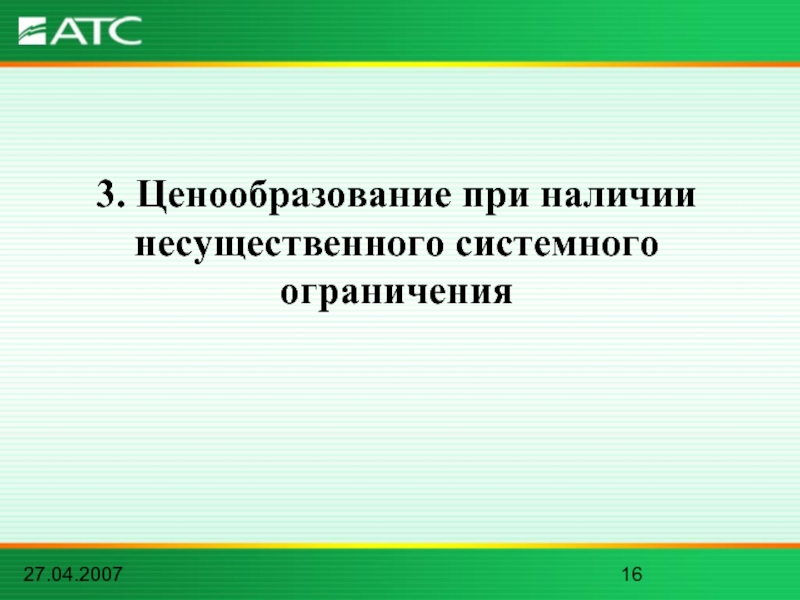 АТС

3. Ценообразование при наличии несущественного системного ограничения

27.04.2007

16